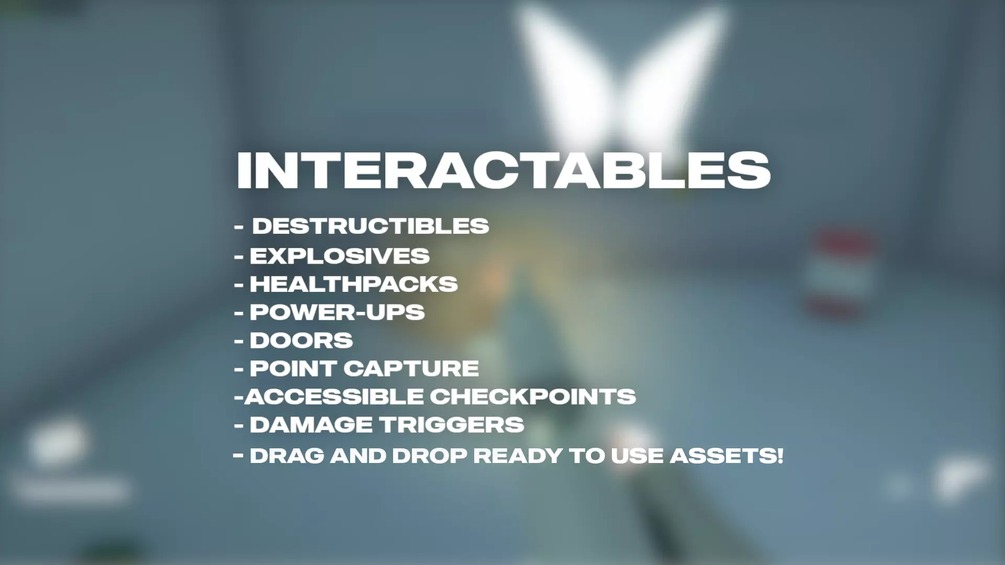 INTERACTABLES

- DESTRUCTIBLES
- EXPLOSIVES
- HEALTHPACKS
- POWER-UPS
- DOORS
- POINT CAPTURE
-ACCESSIBLE CHECKPOINTS
- DAMAGE TRIGGERS
- DRAG AND DROP READY TO USE ASSETS!